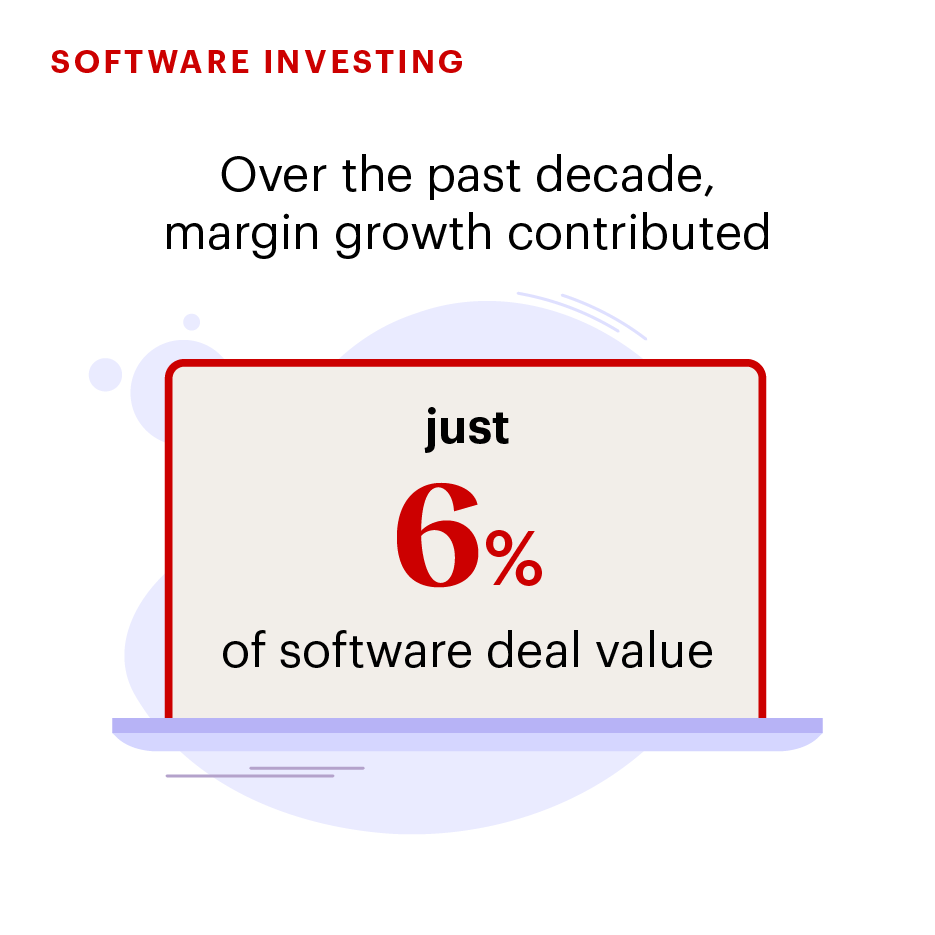 SOFTWARE INVESTING

Over the past decade, margin growth contributed

just

6%

of software deal value